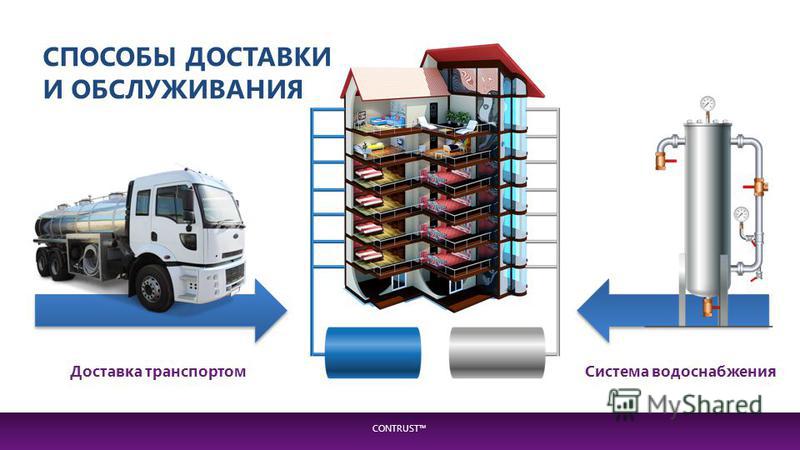 СПОСОБЫ ДОСТАВКИ И ОБСЛУЖИВАНИЯ

Доставка транспортом

Система водоснабжения

MyShared

CONTRUST™